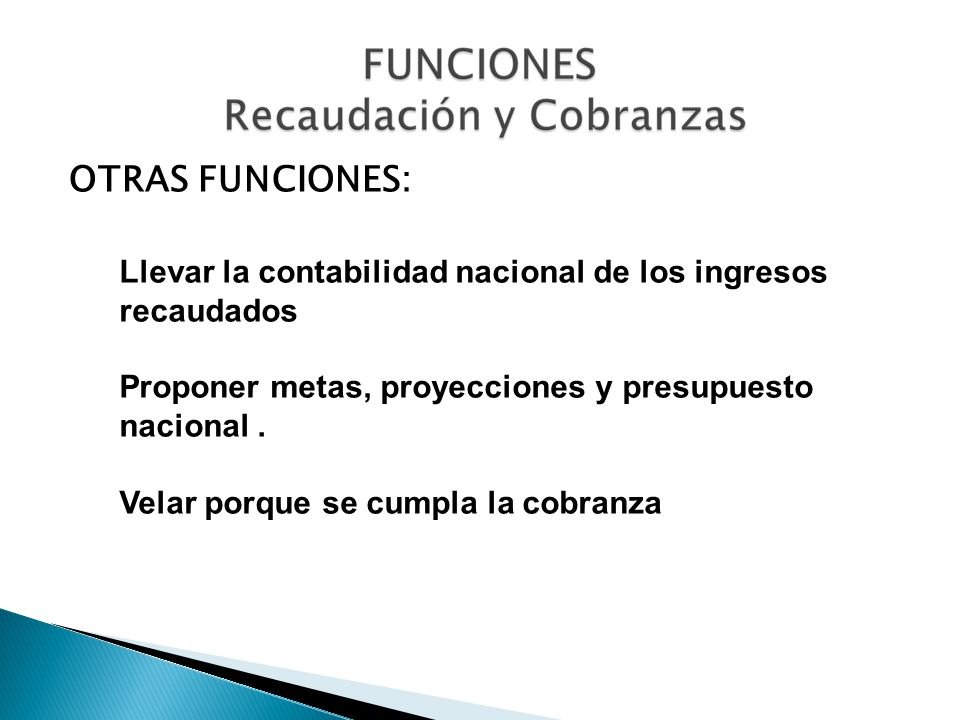 FUNCIONES
Recaudación y Cobranzas

OTRAS FUNCIONES:

Llevar la contabilidad nacional de los ingresos recaudados

Proponer metas, proyecciones y presupuesto nacional .

Velar porque se cumpla la cobranza